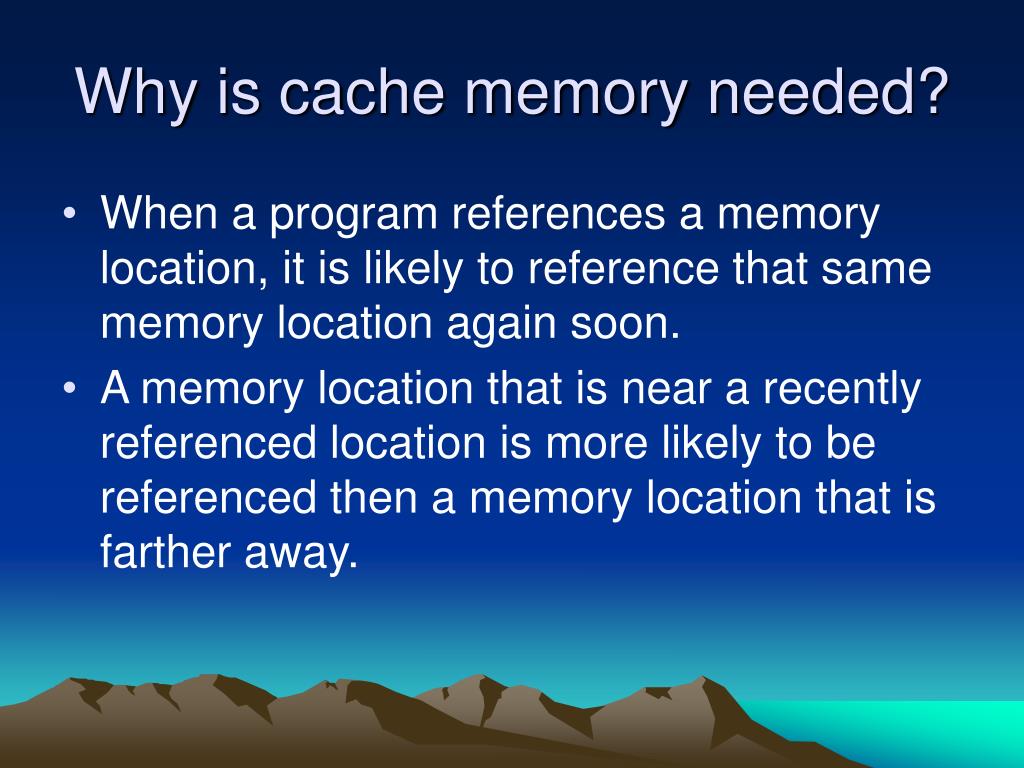 Why is cache memory needed?

• When a program references a memory location, it is likely to reference that same memory location again soon.

• A memory location that is near a recently referenced location is more likely to be referenced then a memory location that is farther away.